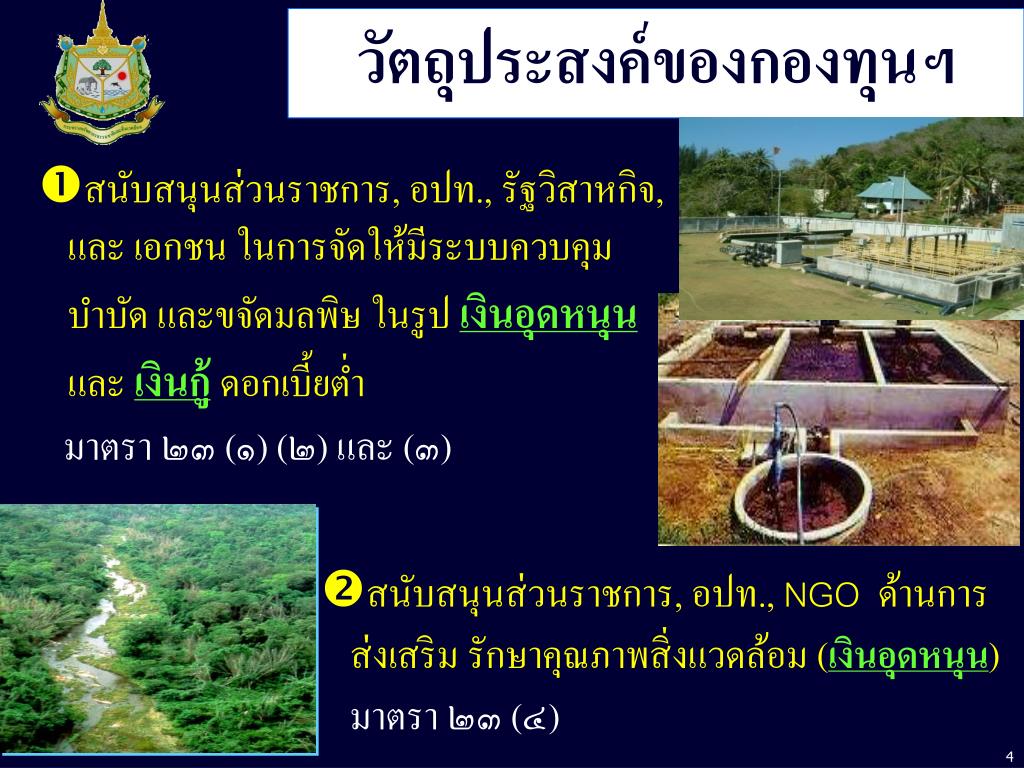 วัตถุประสงค์ของกองทุนฯ

❶สนับสนุนส่วนราชการ, อปท., รัฐวิสาหกิจ, และ เอกชน ในการจัดให้มีระบบควบคุม บำบัด และขจัดมลพิษ ในรูป เงินอุดหนุน และ เงินกู้ ดอกเบี้ยต่ำ

มาตรา ๒๓ (๑) (๒) และ (๓)

❷สนับสนุนส่วนราชการ, อปท., NGO ด้านการส่งเสริม รักษาคุณภาพสิ่งแวดล้อม (เงินอุดหนุน)

มาตรา ๒๓ (๔)

4